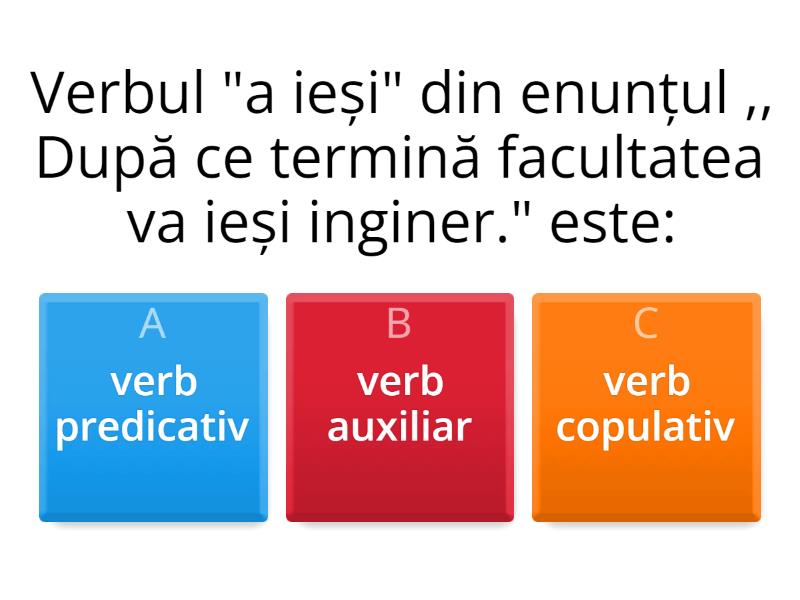 Verbul "a ieși" din enunțul ,, După ce termină facultatea va ieși inginer." este:

A
verb predicativ

B
verb auxiliar

C
verb copulativ